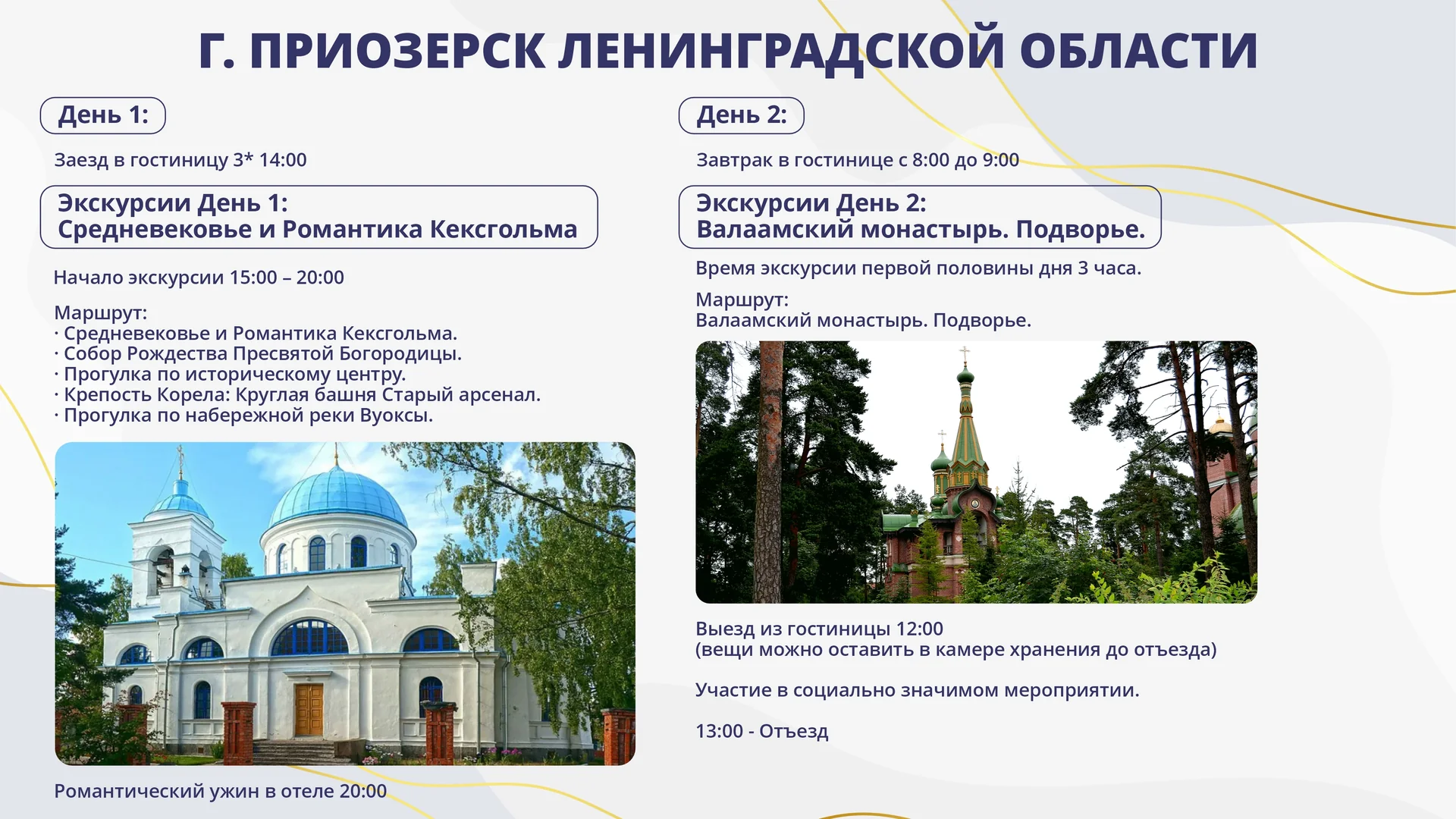 Г. ПРИОЗЕРСК ЛЕНИНГРАДСКОЙ ОБЛАСТИ

День 1:

Заезд в гостиницу 3* 14:00

Экскурсии День 1:
Средневековье и Романтика Кексгольма

Начало экскурсии 15:00 – 20:00

Маршрут:
· Средневековье и Романтика Кексгольма.
· Собор Рождества Пресвятой Богородицы.
· Прогулка по историческому центру.
· Крепость Корела: Круглая башня Старый арсенал.
· Прогулка по набережной реки Вуоксы.

Романтический ужин в отеле 20:00

День 2:

Завтрак в гостинице с 8:00 до 9:00

Экскурсии День 2:
Валаамский монастырь. Подворье.

Время экскурсии первой половины дня 3 часа.

Маршрут:
Валаамский монастырь. Подворье.

Выезд из гостиницы 12:00
(вещи можно оставить в камере хранения до отъезда)

Участие в социально значимом мероприятии.

13:00 - Отъезд